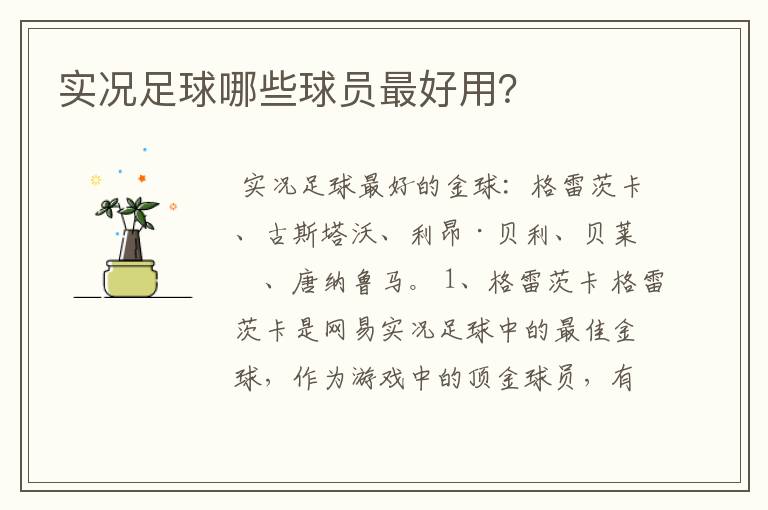 实况足球哪些球员最好用?

实况足球最好的金球：格雷茨卡、古斯塔沃、利昂·贝利、贝莱、唐纳鲁马。1、格雷茨卡 格雷茨卡是网易实况足球中的最佳金球，作为游戏中的顶金球员，有